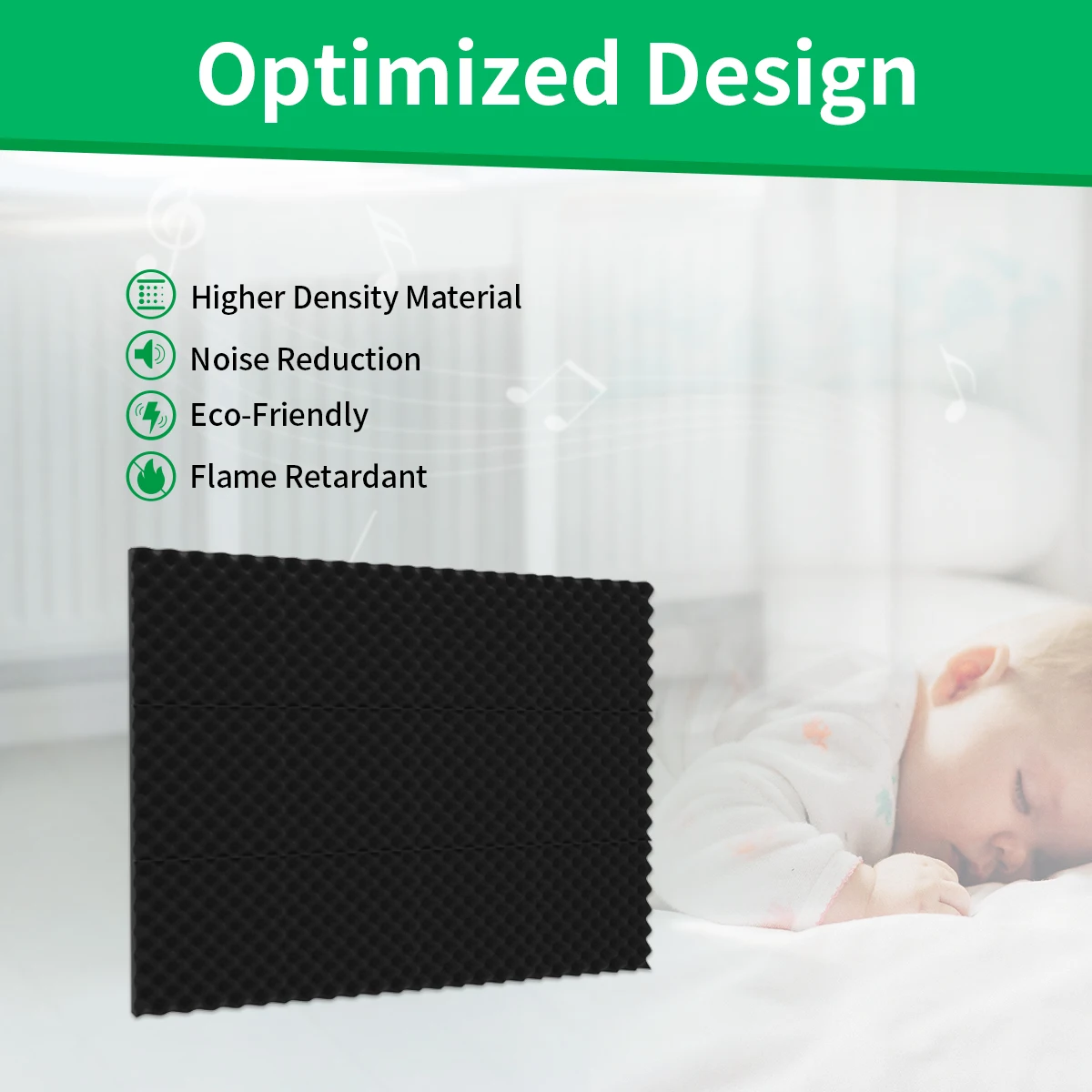 Optimized Design

Higher Density Material
Noise Reduction
Eco-Friendly
Flame Retardant